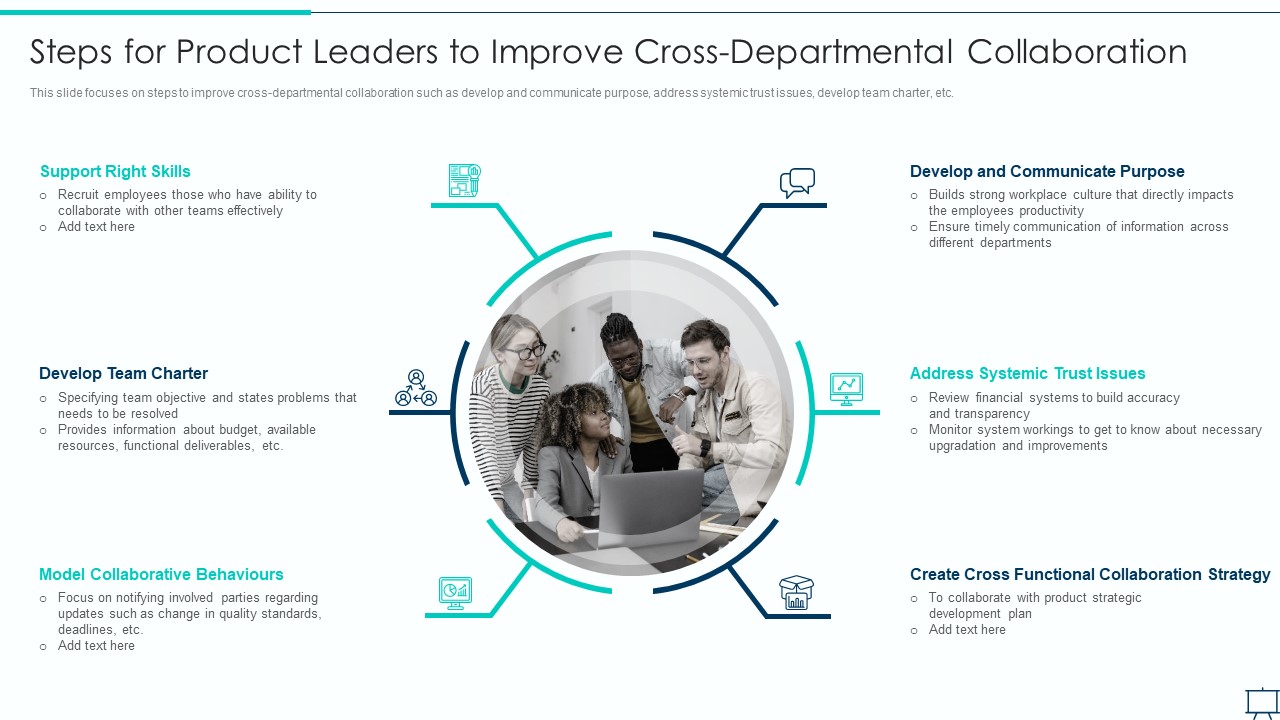 Steps for Product Leaders to Improve Cross-Departmental Collaboration

This slide focuses on steps to improve cross-departmental collaboration such as develop and communicate purpose, address systemic trust issues, develop team charter, etc.

Support Right Skills
○ Recruit employees those who have ability to collaborate with other teams effectively
○ Add text here

Develop Team Charter
○ Specifying team objective and states problems that needs to be resolved
○ Provides information about budget, available resources, functional deliverables, etc.

Model Collaborative Behaviours
○ Focus on notifying involved parties regarding updates such as change in quality standards, deadlines, etc.
○ Add text here

Develop and Communicate Purpose
○ Builds strong workplace culture that directly impacts the employees productivity
○ Ensure timely communication of information across different departments

Address Systemic Trust Issues
○ Review financial systems to build accuracy and transparency
○ Monitor system workings to get to know about necessary upgradation and improvements

Create Cross Functional Collaboration Strategy
○ To collaborate with product strategic development plan
○ Add text here